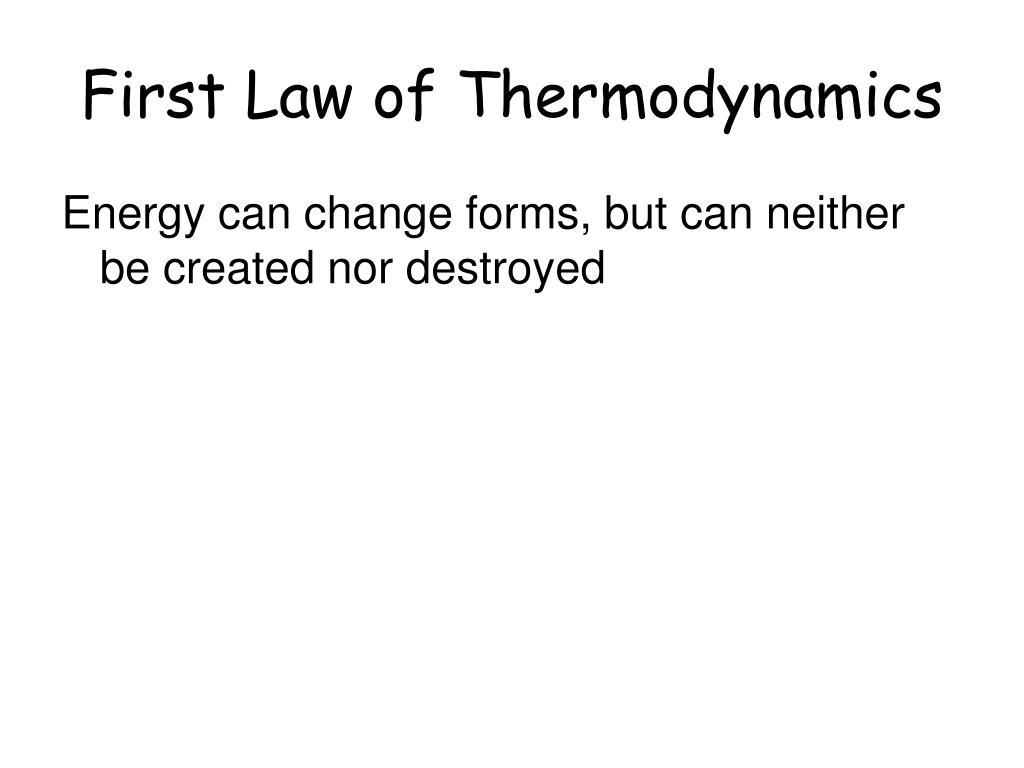 First Law of Thermodynamics

Energy can change forms, but can neither be created nor destroyed